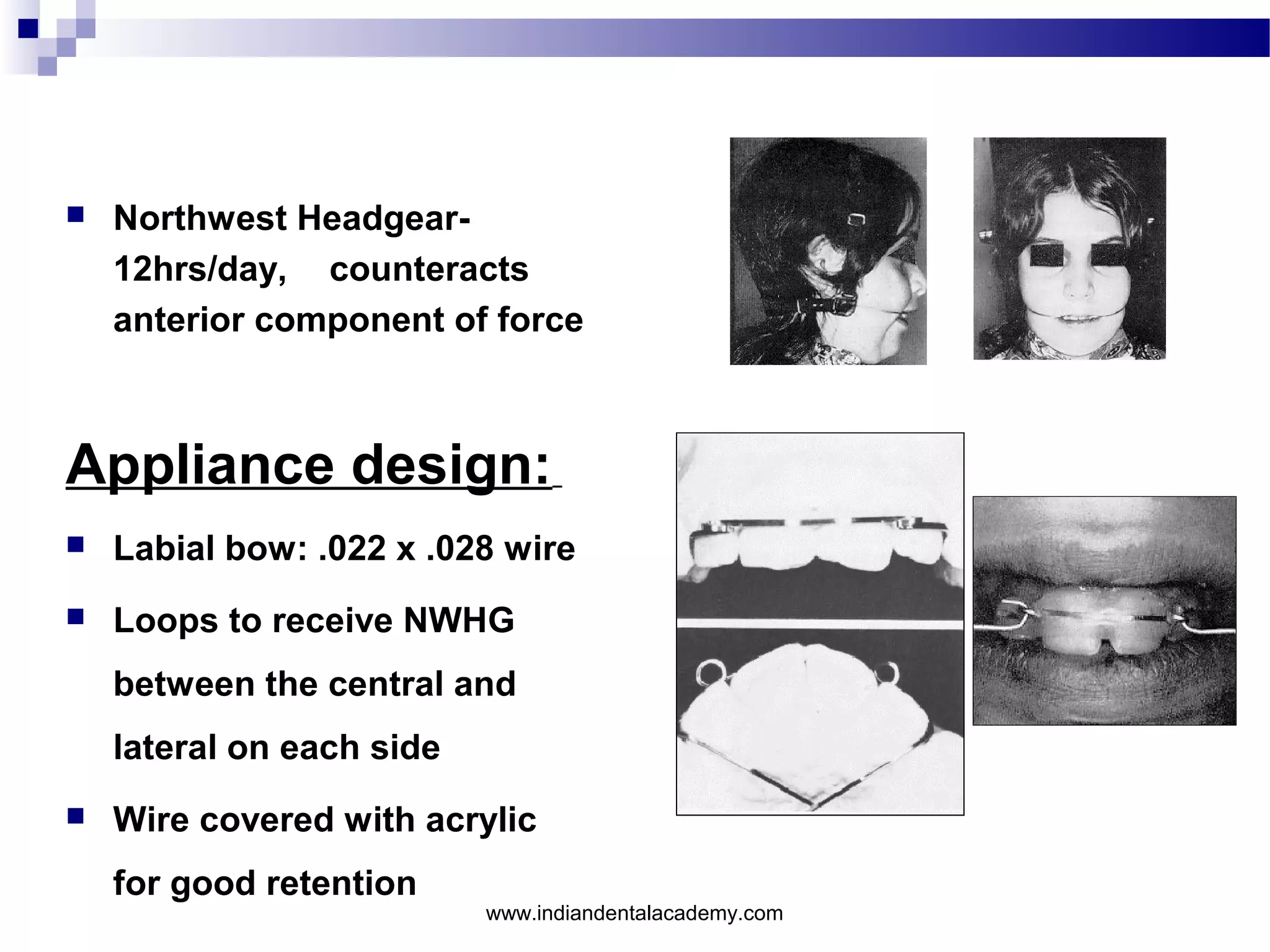 Northwest Headgear- 12hrs/day, counteracts anterior component of force

Appliance design:

Labial bow: .022 x .028 wire

Loops to receive NWHG between the central and lateral on each side

Wire covered with acrylic for good retention

www.indiandentalacademy.com